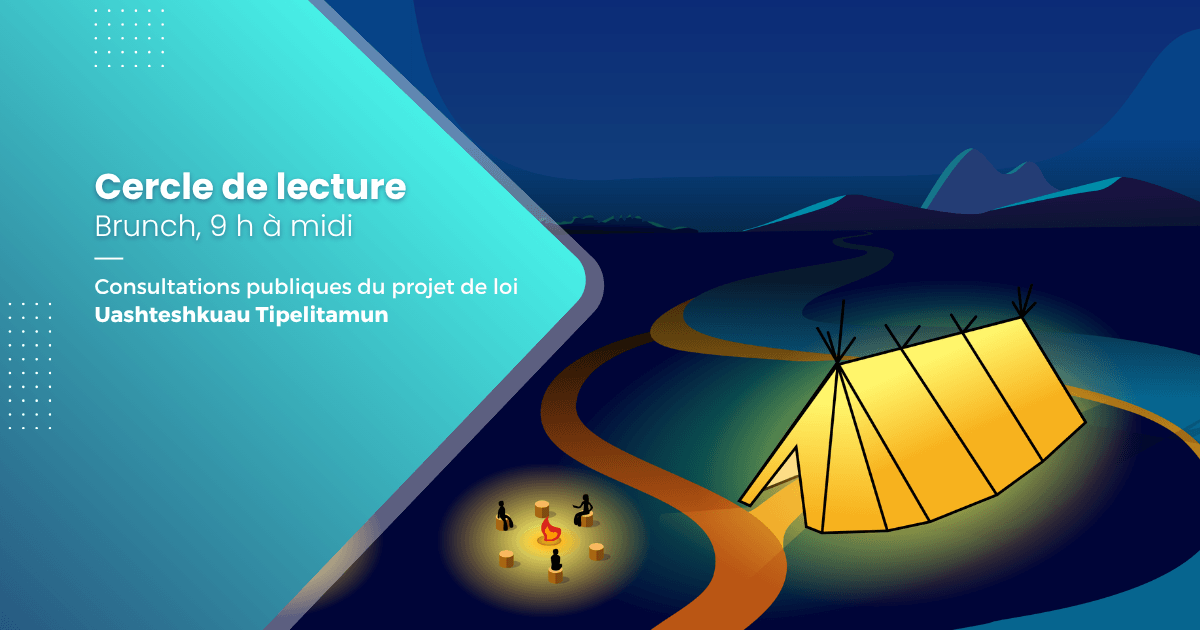 Cercle de lecture
Brunch, 9 h à midi

Consultations publiques du projet de loi
Uashteshkuau Tipelitamun